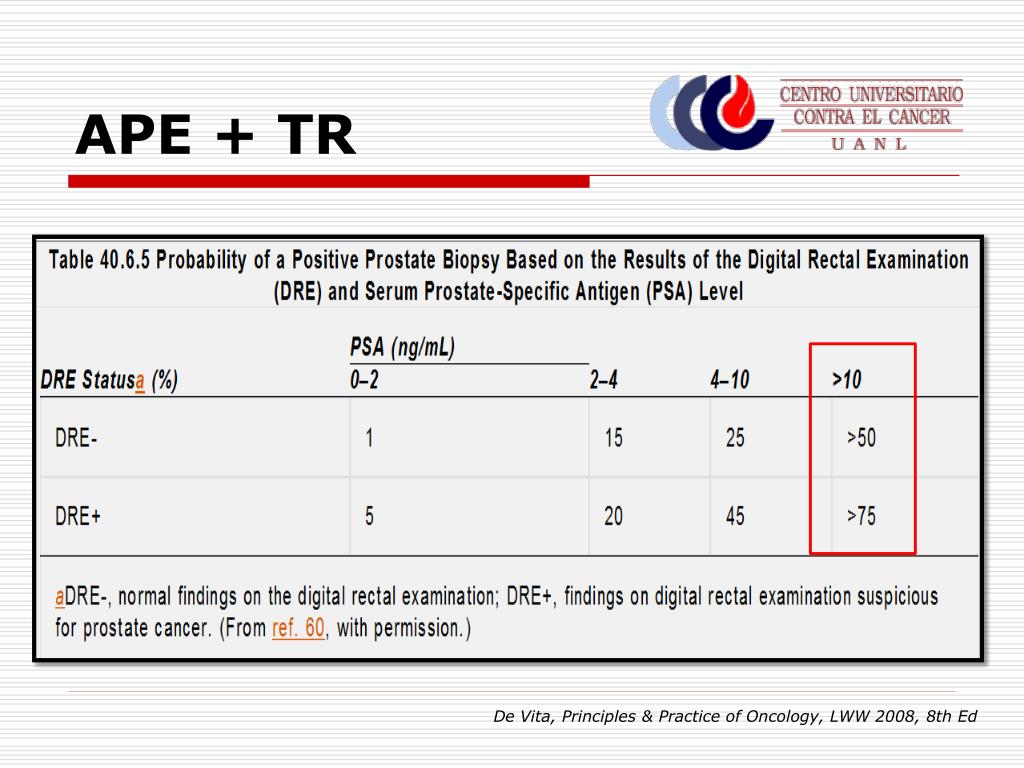 APE + TR

CENTRO UNIVERSITARIO CONTRA EL CANCER
U A N L

Table 40.6.5 Probability of a Positive Prostate Biopsy Based on the Results of the Digital Rectal Examination (DRE) and Serum Prostate-Specific Antigen (PSA) Level

| DRE Statusa (%) | PSA (ng/mL) 0–2 | 2–4 | 4–10 | >10 |
|---|---|---|---|---|
| DRE- | 1 | 15 | 25 | >50 |
| DRE+ | 5 | 20 | 45 | >75 |

aDRE-, normal findings on the digital rectal examination; DRE+, findings on digital rectal examination suspicious for prostate cancer. (From ref. 60, with permission.)

De Vita, Principles & Practice of Oncology, LWW 2008, 8th Ed